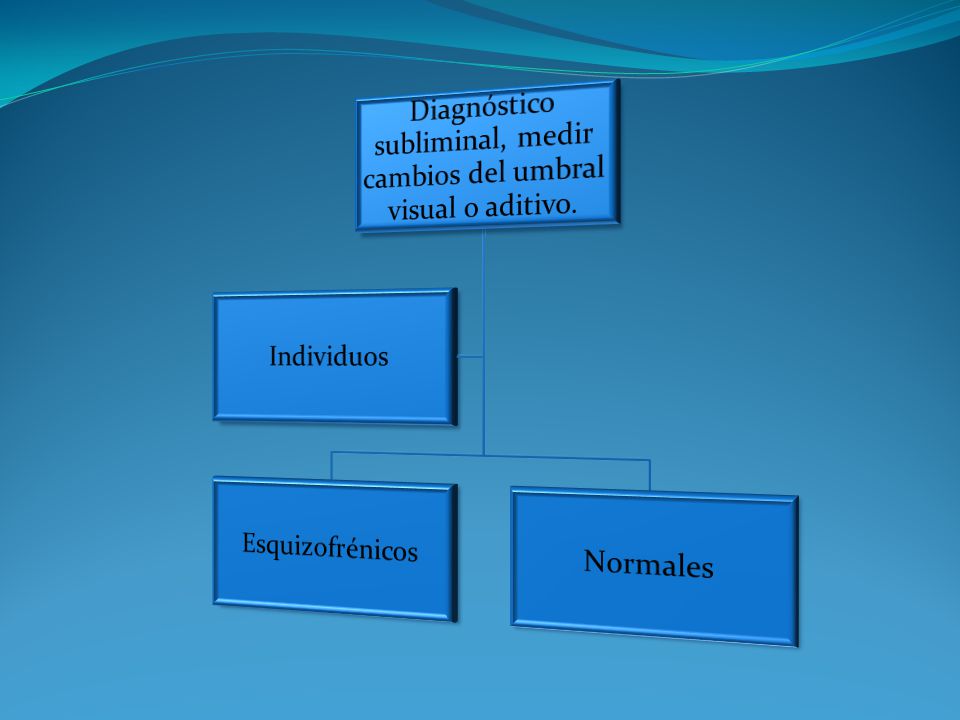 Diagnóstico subliminal, medir cambios del umbral visual o aditivo.

Individuos

Esquizofrénicos

Normales